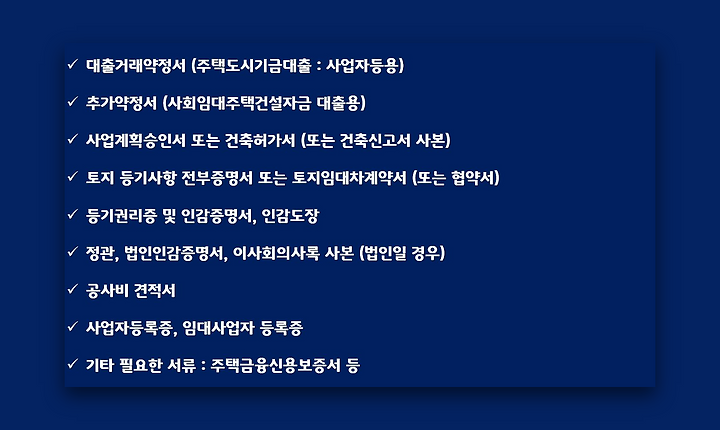 ✓ 대출거래약정서 (주택도시기금대출 : 사업자등용)

✓ 추가약정서 (사회임대주택건설자금 대출용)

✓ 사업계획승인서 또는 건축허가서 (또는 건축신고서 사본)

✓ 토지 등기사항 전부증명서 또는 토지임대차계약서 (또는 협약서)

✓ 등기권리증 및 인감증명서, 인감도장

✓ 정관, 법인인감증명서, 이사회의사록 사본 (법인일 경우)

✓ 공사비 견적서

✓ 사업자등록증, 임대사업자 등록증

✓ 기타 필요한 서류 : 주택금융신용보증서 등